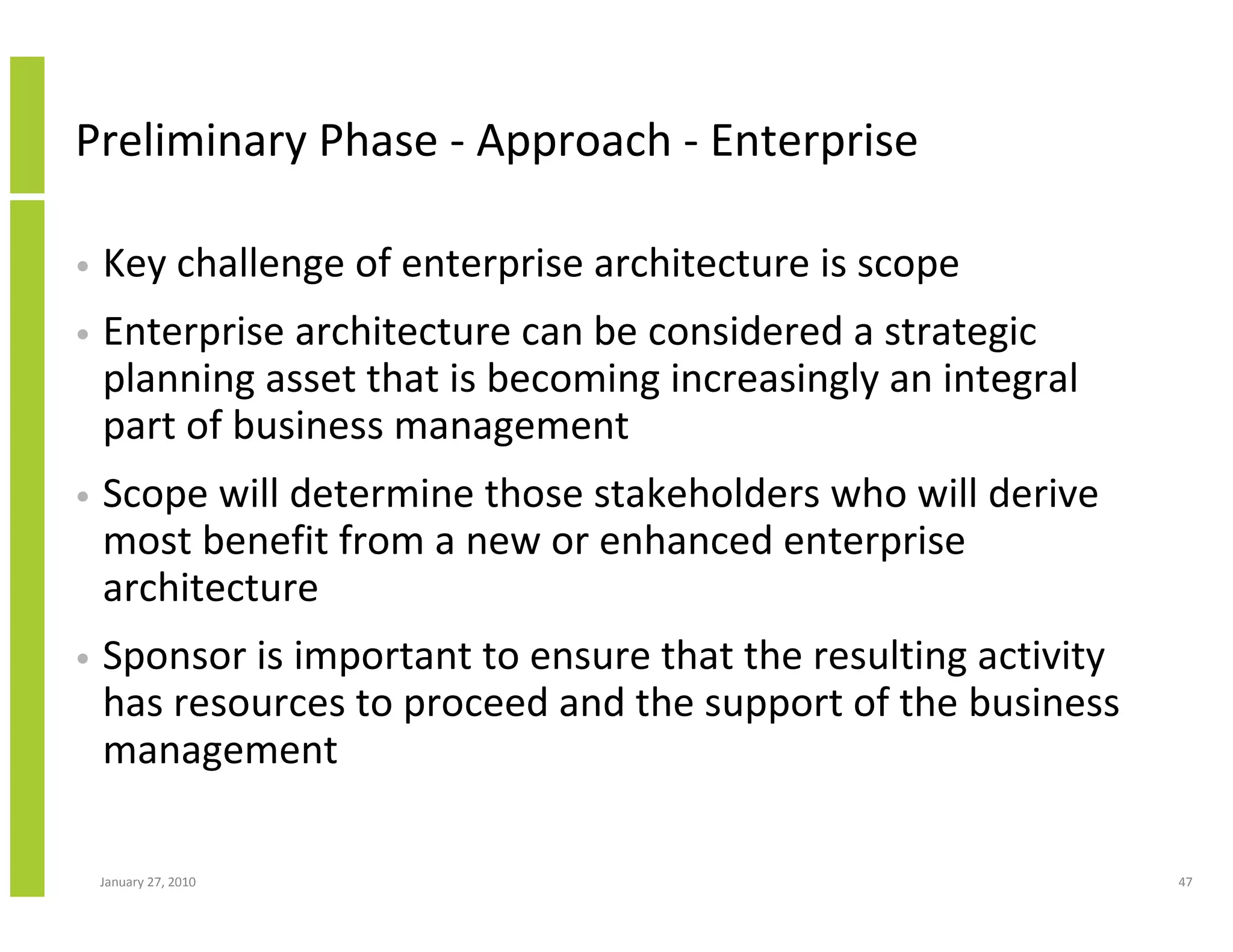 Preliminary Phase - Approach - Enterprise

• Key challenge of enterprise architecture is scope

• Enterprise architecture can be considered a strategic planning asset that is becoming increasingly an integral part of business management

• Scope will determine those stakeholders who will derive most benefit from a new or enhanced enterprise architecture

• Sponsor is important to ensure that the resulting activity has resources to proceed and the support of the business management

January 27, 2010

47